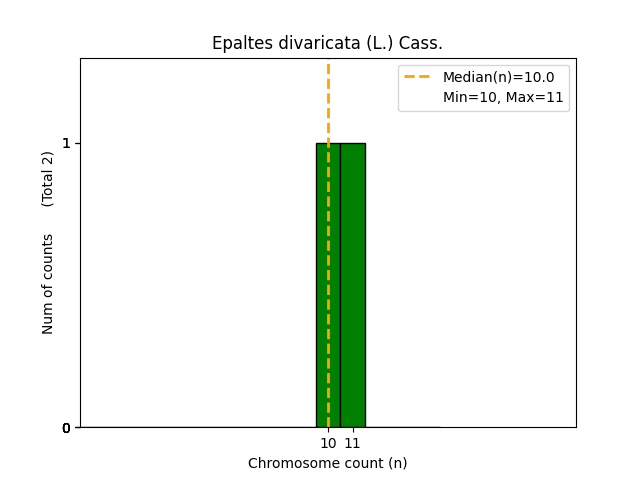 Epaltes divaricata (L.) Cass.

Median(n)=10.0
Min=10, Max=11

Num of counts (Total 2)

1

0

10 11

Chromosome count (n)